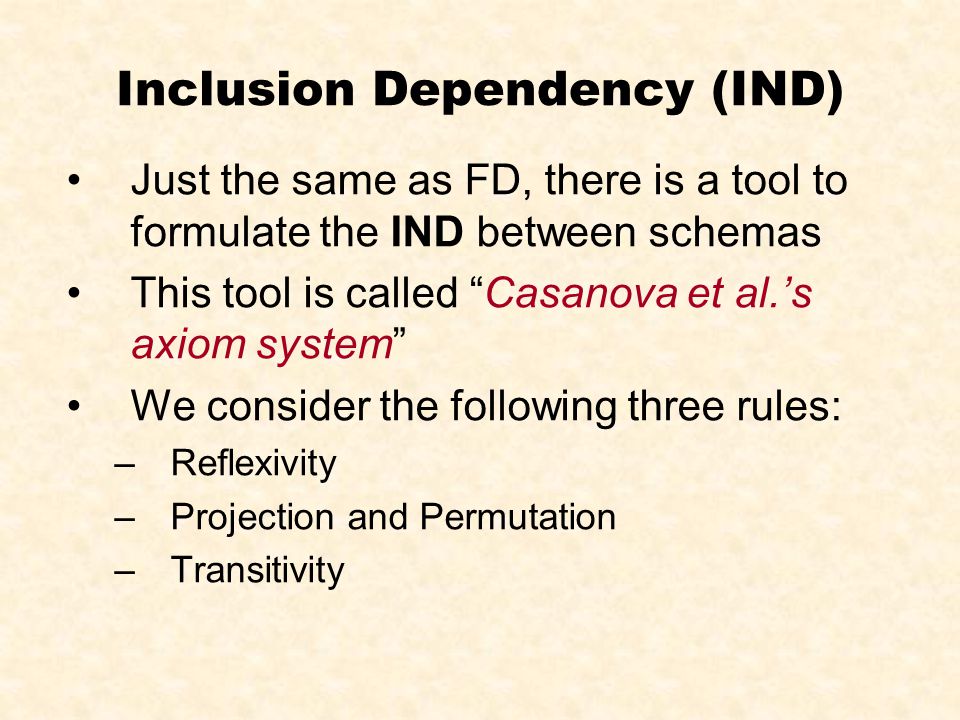 Inclusion Dependency (IND)

• Just the same as FD, there is a tool to formulate the IND between schemas
• This tool is called “Casanova et al.’s axiom system”
• We consider the following three rules:
– Reflexivity
– Projection and Permutation
– Transitivity